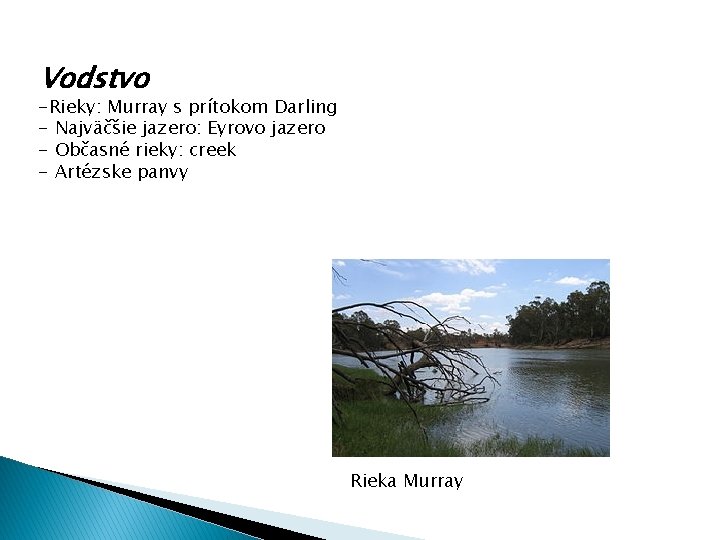 Vodstvo
-Rieky: Murray s prítokom Darling
- Najväčšie jazero: Eyrovo jazero
- Občasné rieky: creek
- Artézske panvy

Rieka Murray